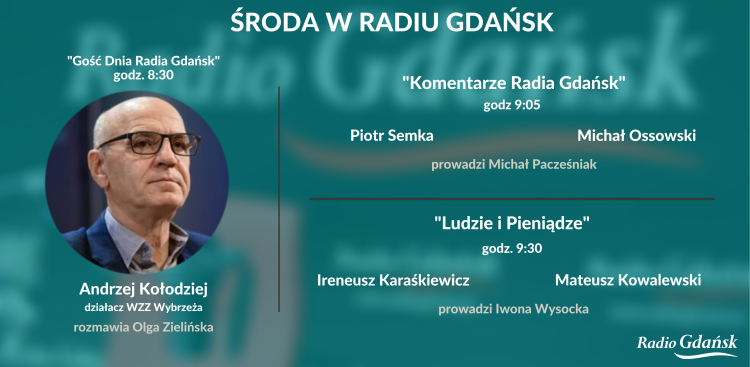 ŚRODA W RADIU GDAŃSK

"Gość Dnia Radia Gdańsk"
godz. 8:30

Andrzej Kołodziej
działacz WZZ Wybrzeża
rozmawia Olga Zielińska

"Komentarze Radia Gdańsk"
godz 9:05

Piotr Semka

Michał Ossowski

prowadzi Michał Pacześniak

"Ludzie i Pieniądze"
godz. 9:30

Ireneusz Karaśkiewicz

Mateusz Kowalewski

prowadzi Iwona Wysocka

Radio Gdańsk